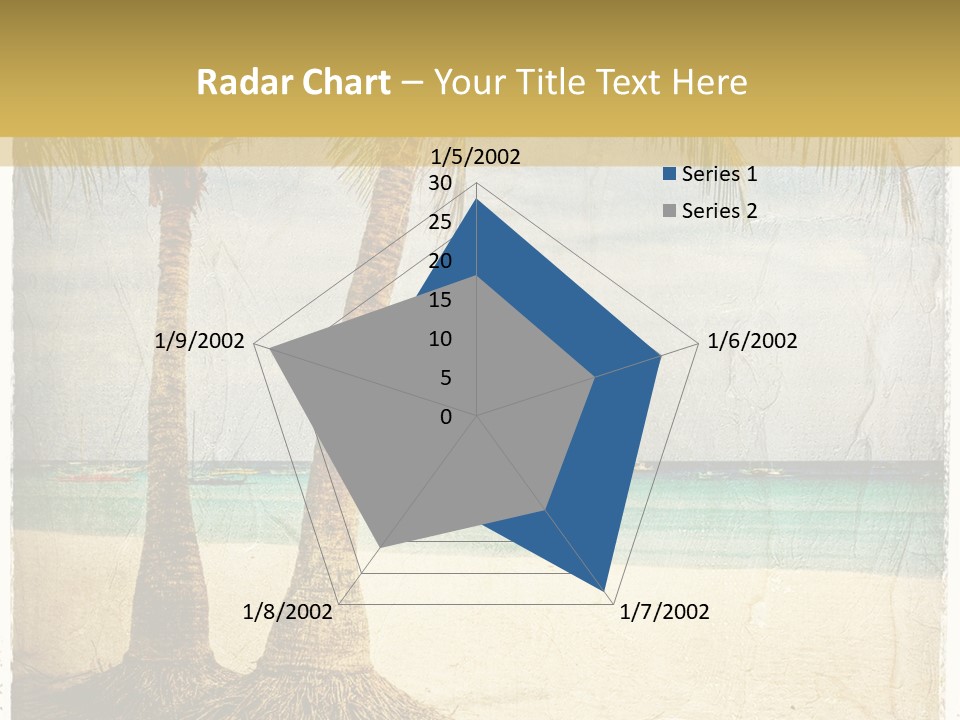 Radar Chart – Your Title Text Here

1/5/2002
30
25
20
15
10
5
0
1/6/2002
1/7/2002
1/8/2002
1/9/2002

Series 1
Series 2